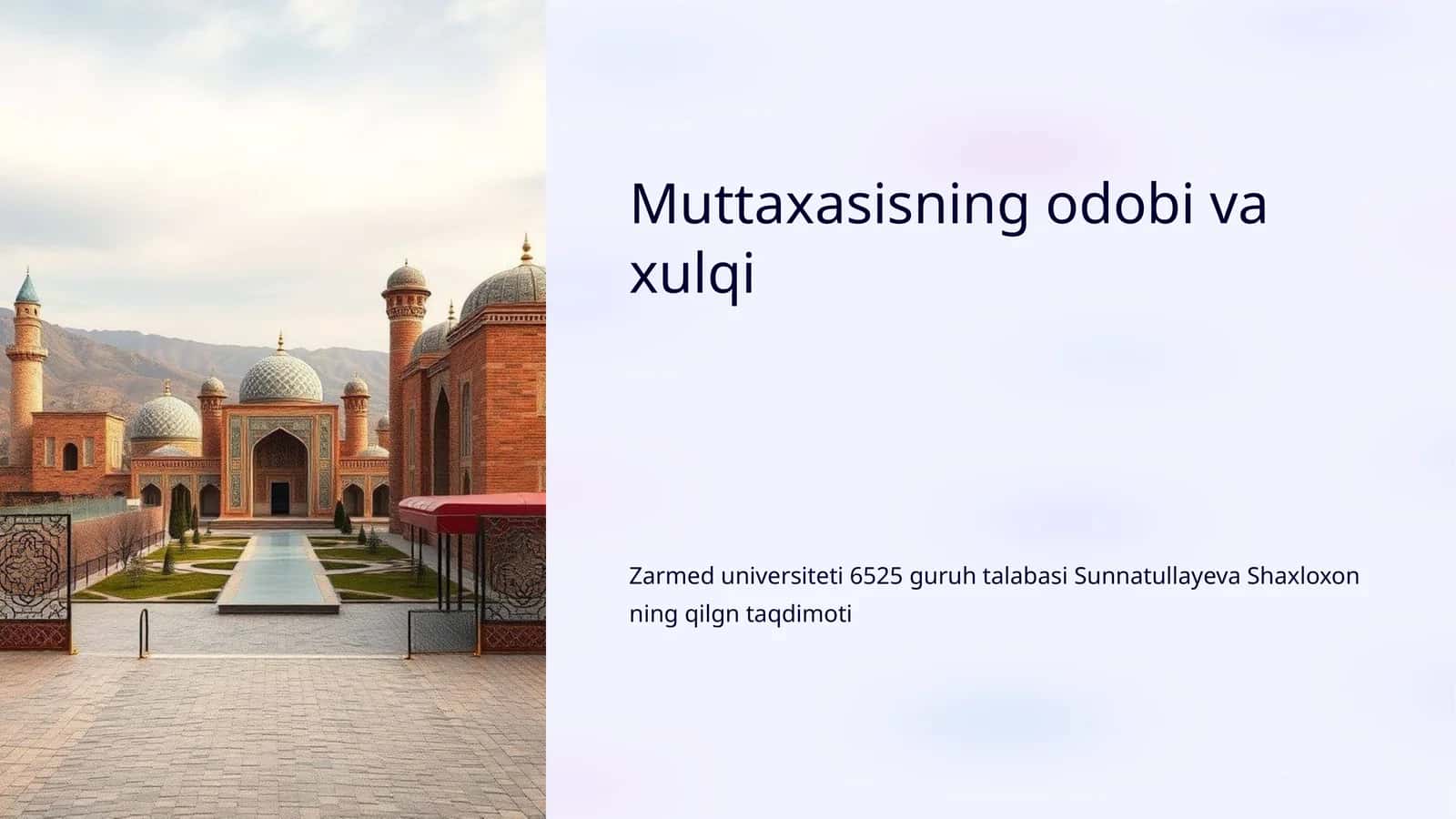 Muttaxasisning odobi va xulqi

Zarmed universiteti 6525 guruh talabasi Sunnatullayeva Shaxloxon ning qilgn taqdimoti